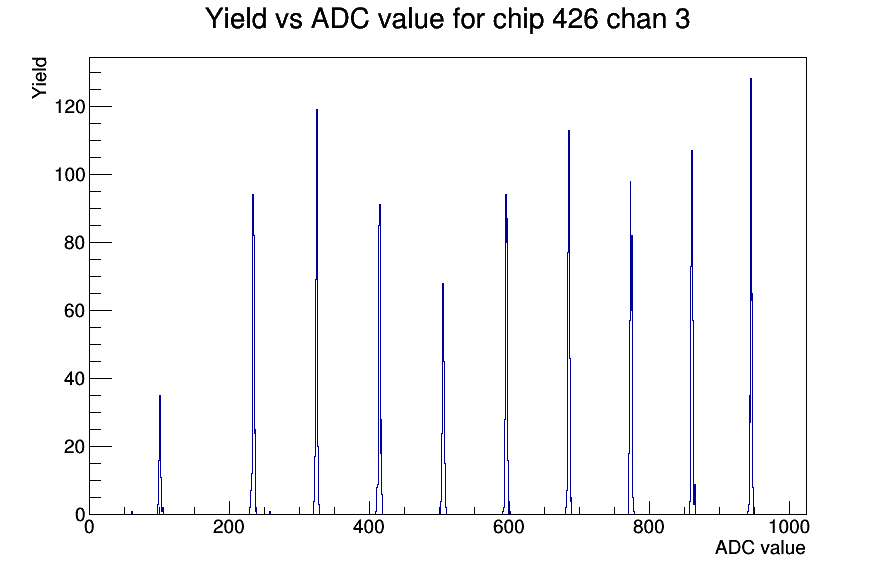 Yield vs ADC value for chip 426 chan 3

Yield

120
100
80
60
40
20
0

0
200
400
600
800
1000

ADC value